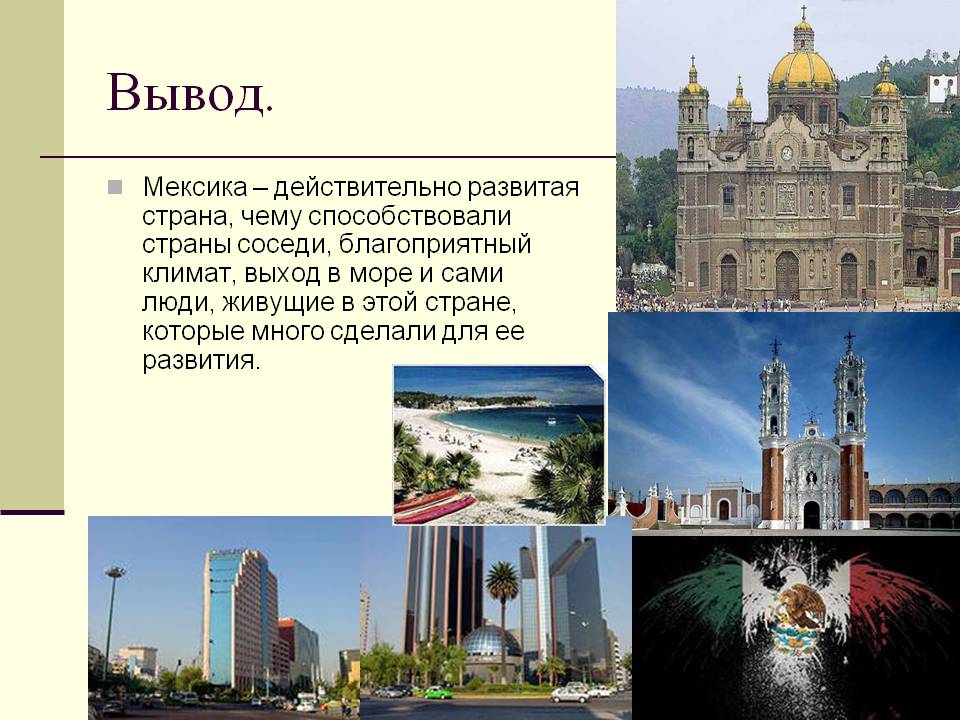 Вывод.

Мексика – действительно развитая страна, чему способствовали страны соседи, благоприятный климат, выход в море и сами люди, живущие в этой стране, которые много сделали для ее развития.